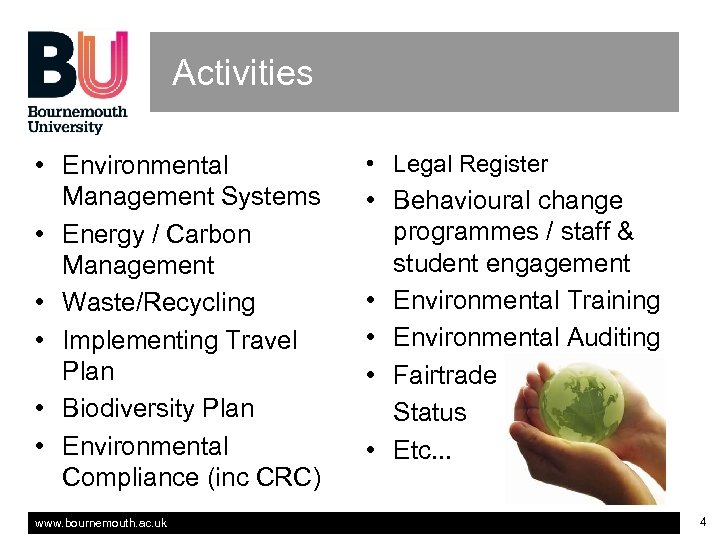 BU
Bournemouth University

Activities

• Environmental Management Systems
• Energy / Carbon Management
• Waste/Recycling
• Implementing Travel Plan
• Biodiversity Plan
• Environmental Compliance (inc CRC)

• Legal Register
• Behavioural change programmes / staff & student engagement
• Environmental Training
• Environmental Auditing
• Fairtrade Status
• Etc...

www.bournemouth.ac.uk

4